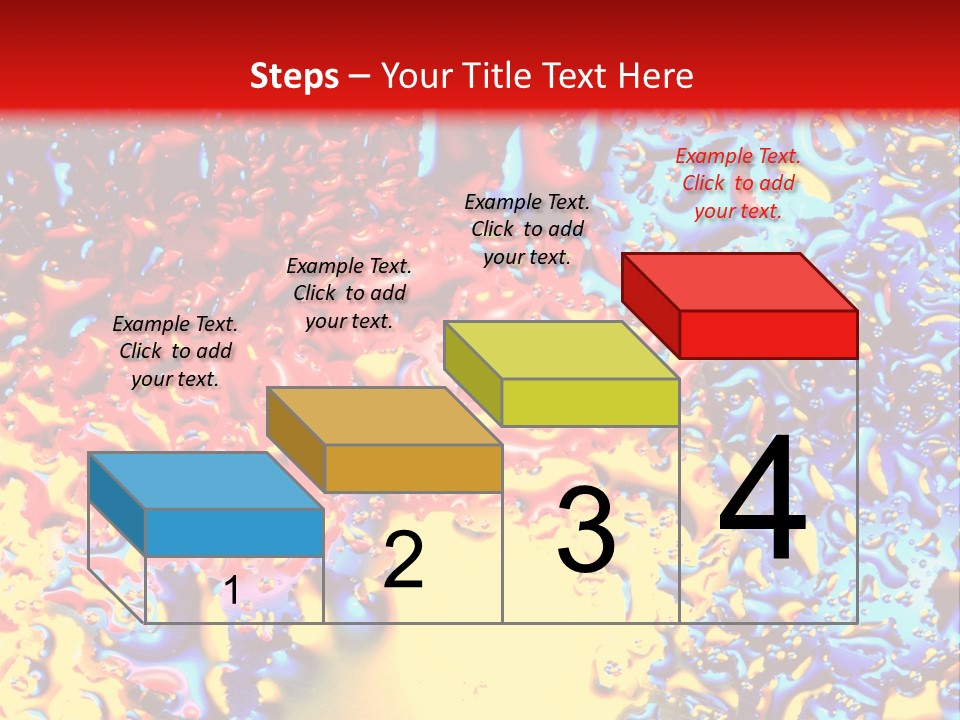 Steps – Your Title Text Here

Example Text. Click to add your text.

Example Text. Click to add your text.

Example Text. Click to add your text.

Example Text. Click to add your text.

1

2

3

4